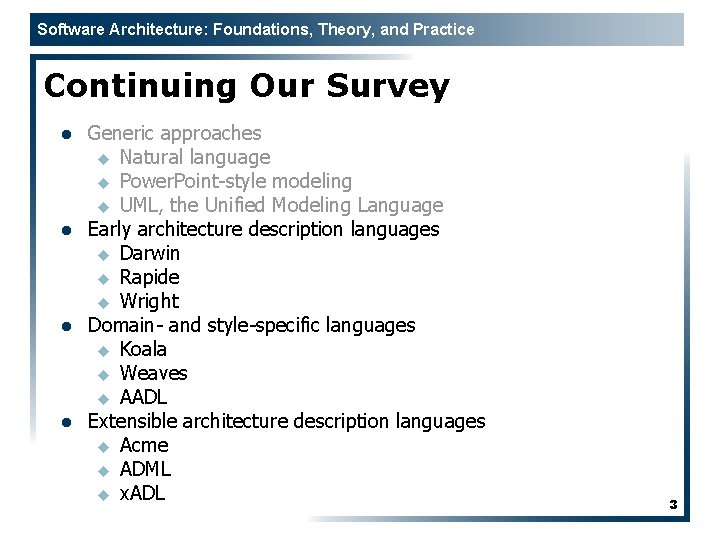 Software Architecture: Foundations, Theory, and Practice

Continuing Our Survey

- Generic approaches
  - Natural language
  - PowerPoint-style modeling
  - UML, the Unified Modeling Language
- Early architecture description languages
  - Darwin
  - Rapide
  - Wright
- Domain- and style-specific languages
  - Koala
  - Weaves
  - AADL
- Extensible architecture description languages
  - Acme
  - ADML
  - xADL

3